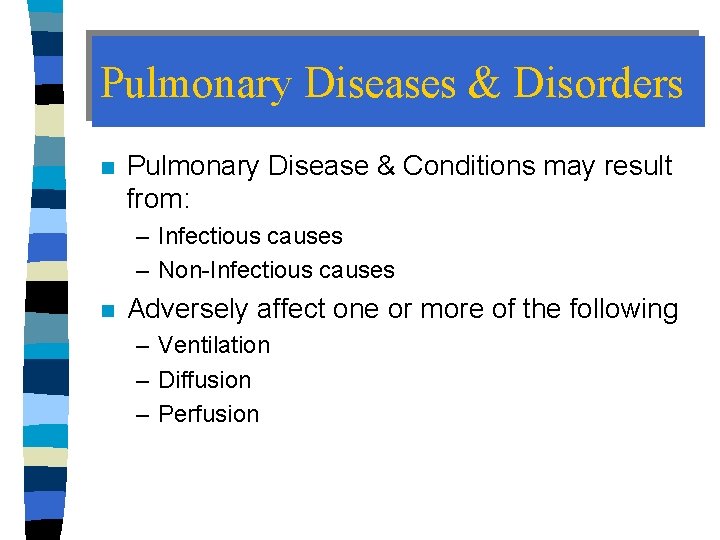 Pulmonary Diseases & Disorders

- Pulmonary Disease & Conditions may result from:
  – Infectious causes
  – Non-Infectious causes
- Adversely affect one or more of the following
  – Ventilation
  – Diffusion
  – Perfusion